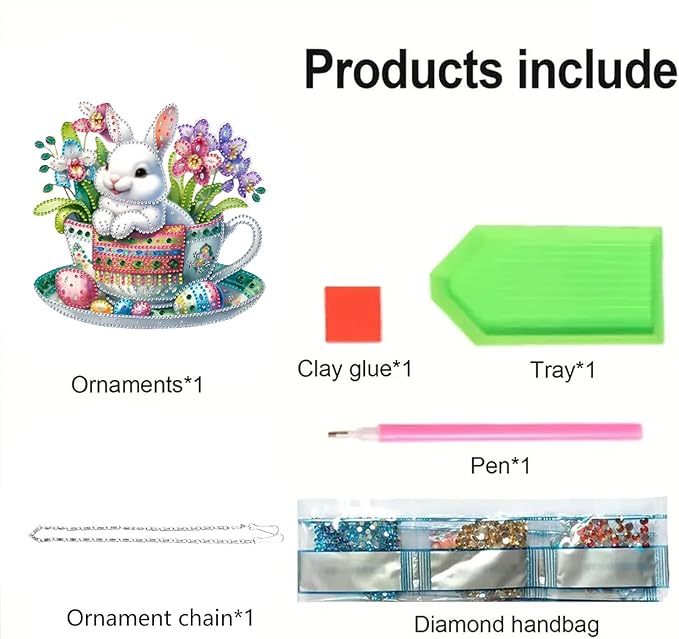 Products include

Ornaments*1

Clay glue*1

Tray*1

Pen*1

Ornament chain*1

Diamond handbag